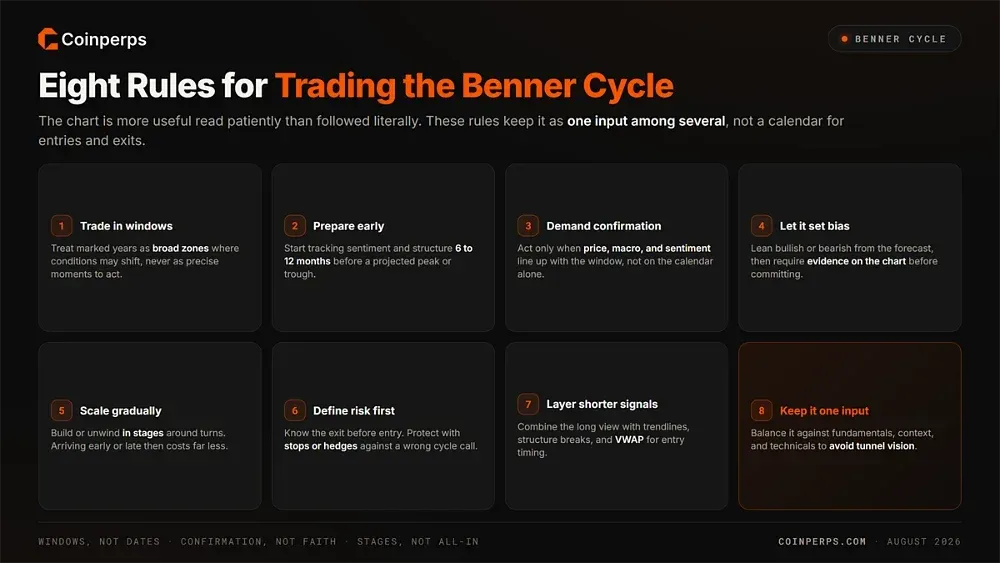 Coinperps

BENNER CYCLE

Eight Rules for Trading the Benner Cycle

The chart is more useful read patiently than followed literally. These rules keep it as one input among several, not a calendar for entries and exits.

1 Trade in windows

Treat marked years as broad zones where conditions may shift, never as precise moments to act.

2 Prepare early

Start tracking sentiment and structure 6 to 12 months before a projected peak or trough.

3 Demand confirmation

Act only when price, macro, and sentiment line up with the window, not on the calendar alone.

4 Let it set bias

Lean bullish or bearish from the forecast, then require evidence on the chart before committing.

5 Scale gradually

Build or unwind in stages around turns. Arriving early or late then costs far less.

6 Define risk first

Know the exit before entry. Protect with stops or hedges against a wrong cycle call.

7 Layer shorter signals

Combine the long view with trendlines, structure breaks, and VWAP for entry timing.

8 Keep it one input

Balance it against fundamentals, context, and technicals to avoid tunnel vision.

WINDOWS, NOT DATES · CONFIRMATION, NOT FAITH · STAGES, NOT ALL-IN

COINPERPS.COM · AUGUST 2026